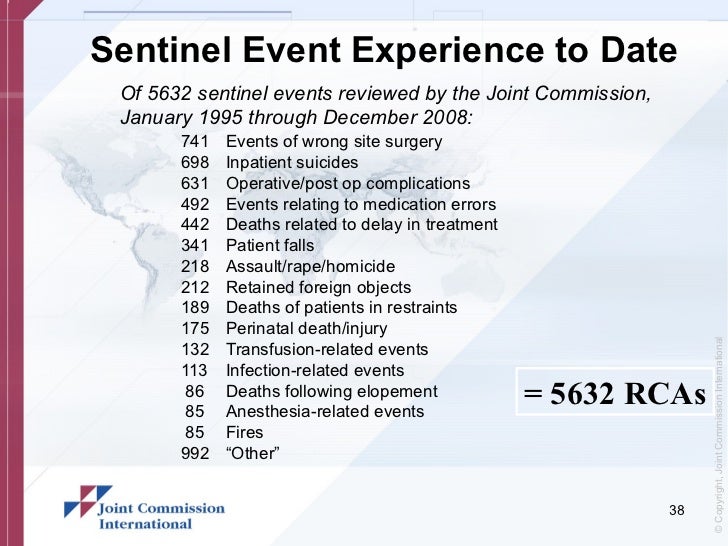 Sentinel Event Experience to Date

Of 5632 sentinel events reviewed by the Joint Commission, January 1995 through December 2008:

741 Events of wrong site surgery
698 Inpatient suicides
631 Operative/post op complications
492 Events relating to medication errors
442 Deaths related to delay in treatment
341 Patient falls
218 Assault/rape/homicide
212 Retained foreign objects
189 Deaths of patients in restraints
175 Perinatal death/injury
132 Transfusion-related events
113 Infection-related events
86 Deaths following elopement
85 Anesthesia-related events
85 Fires
992 "Other"

= 5632 RCAs

Joint Commission International

38

© Copyright, Joint Commission International